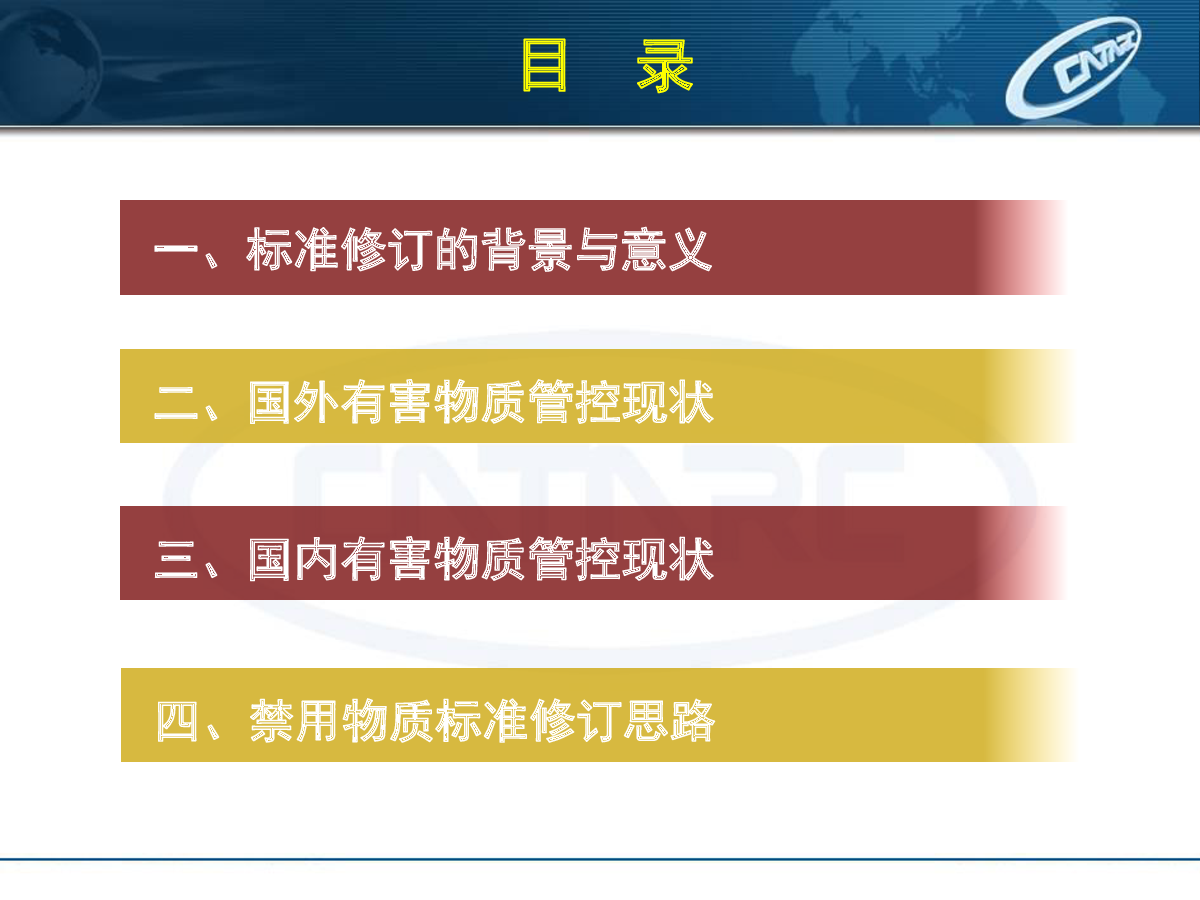 目　录

CATARC

一、标准修订的背景与意义

二、国外有害物质管控现状

三、国内有害物质管控现状

四、禁用物质标准修订思路